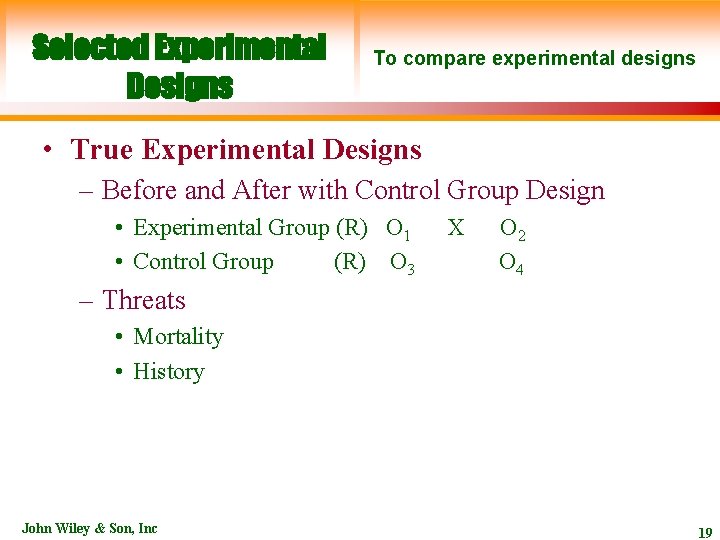 Selected Experimental Designs

To compare experimental designs

• True Experimental Designs

– Before and After with Control Group Design

• Experimental Group (R) $O_1$ X $O_2$

• Control Group (R) $O_3$ $O_4$

– Threats

• Mortality

• History

John Wiley & Son, Inc

19